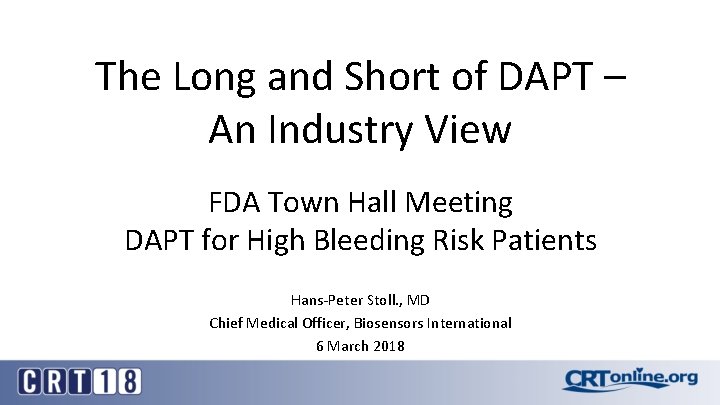 The Long and Short of DAPT – An Industry View

FDA Town Hall Meeting
DAPT for High Bleeding Risk Patients

Hans-Peter Stoll., MD
Chief Medical Officer, Biosensors International
6 March 2018

CRT18

CRTonline.org